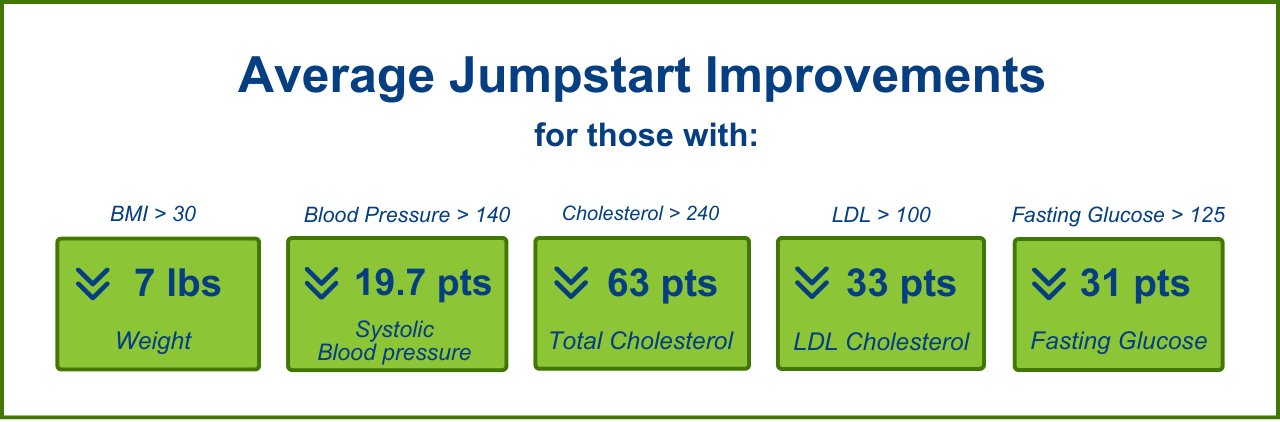 Average Jumpstart Improvements

for those with:

BMI > 30

7 lbs

Weight

Blood Pressure > 140

19.7 pts

Systolic Blood pressure

Cholesterol > 240

63 pts

Total Cholesterol

LDL > 100

33 pts

LDL Cholesterol

Fasting Glucose > 125

31 pts

Fasting Glucose